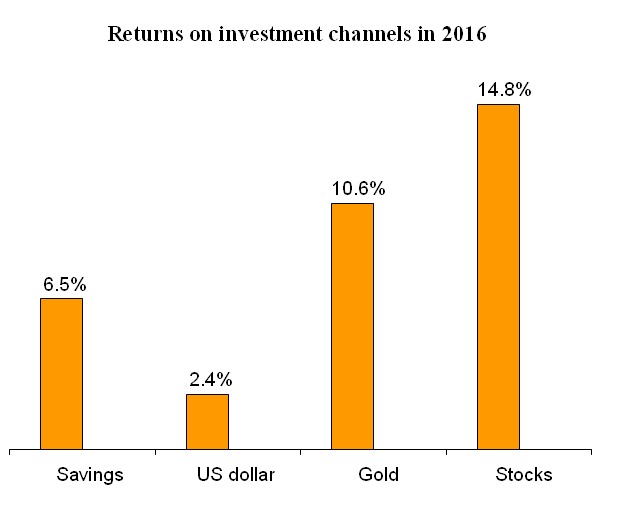 Returns on investment channels in 2016

6.5%

2.4%

10.6%

14.8%

Savings

US dollar

Gold

Stocks